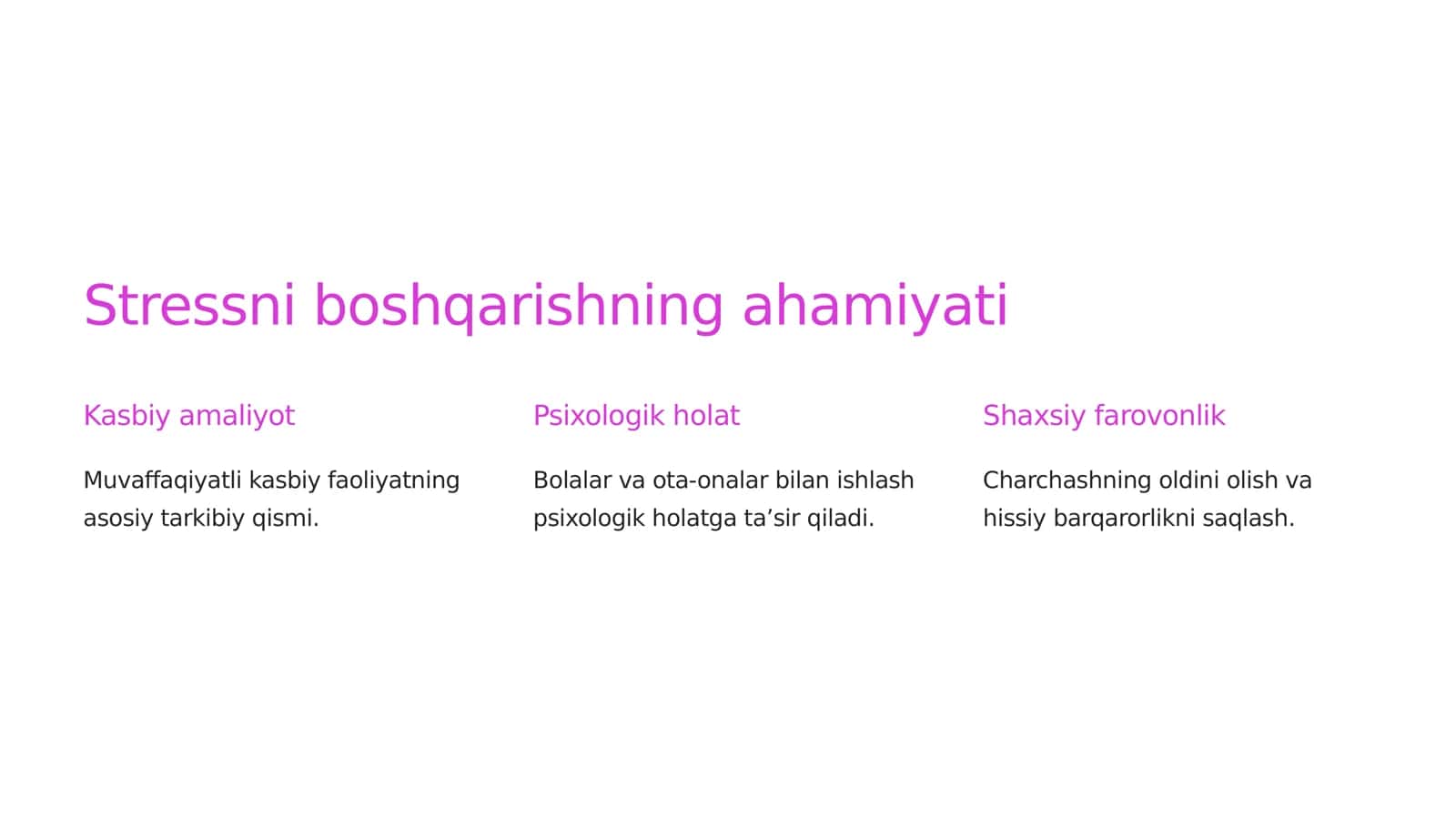 Stressni boshqarishning ahamiyati

Kasbiy amaliyot

Muvaffaqiyatli kasbiy faoliyatning asosiy tarkibiy qismi.

Psixologik holat

Bolalar va ota-onalar bilan ishlash psixologik holatga ta’sir qiladi.

Shaxsiy farovonlik

Charchashning oldini olish va hissiy barqarorlikni saqlash.